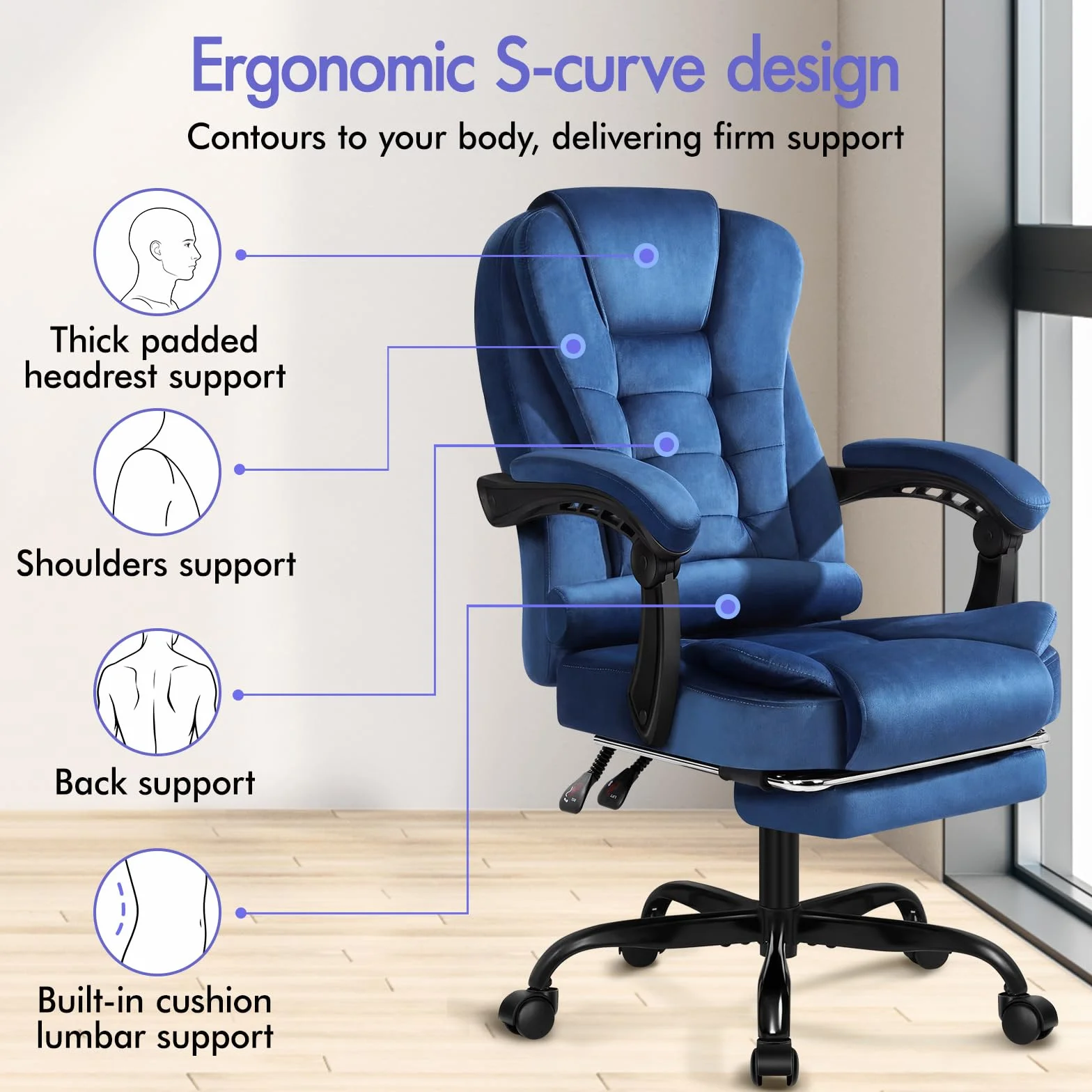 Ergonomic S-curve design

Contours to your body, delivering firm support

Thick padded headrest support

Shoulders support

Back support

Built-in cushion lumbar support